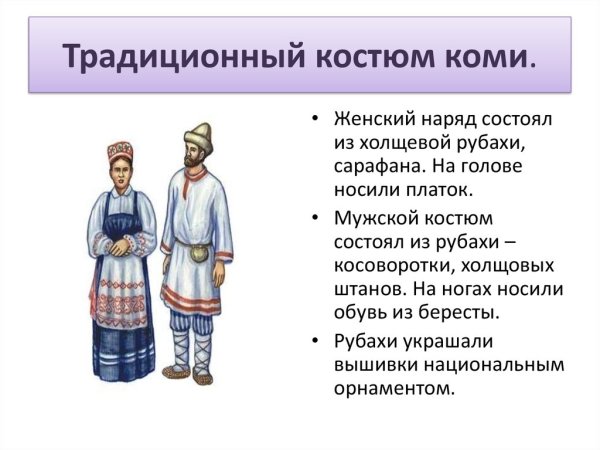 Традиционный костюм коми.

• Женский наряд состоял из холщевой рубахи, сарафана. На голове носили платок.

• Мужской костюм состоял из рубахи – косоворотки, холщовых штанов. На ногах носили обувь из бересты.

• Рубахи украшали вышивки национальным орнаментом.